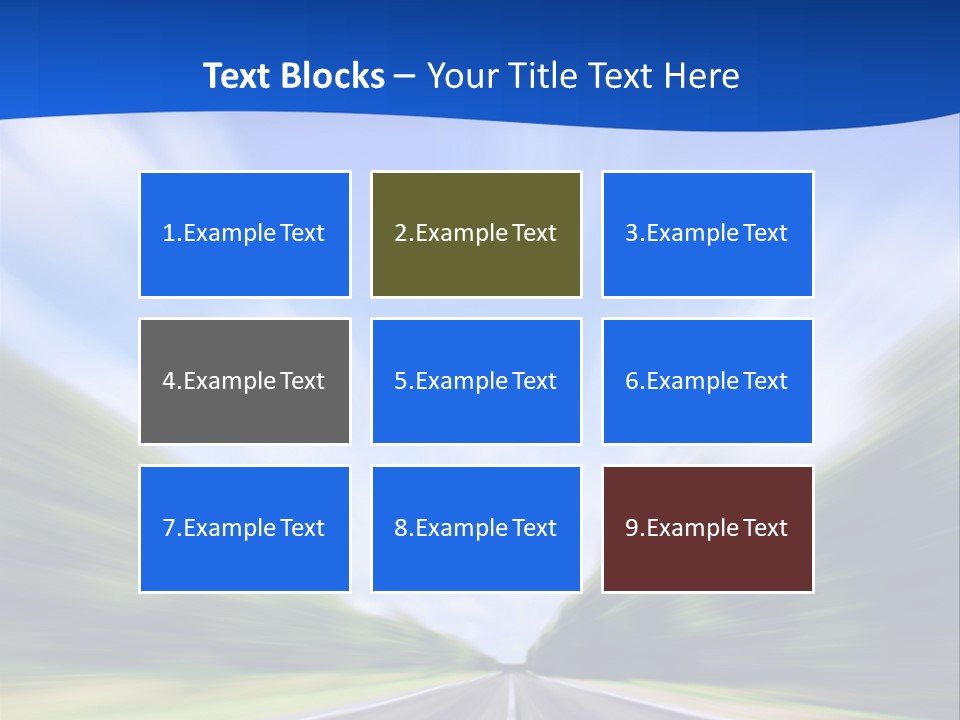 Text Blocks – Your Title Text Here

1.Example Text

2.Example Text

3.Example Text

4.Example Text

5.Example Text

6.Example Text

7.Example Text

8.Example Text

9.Example Text